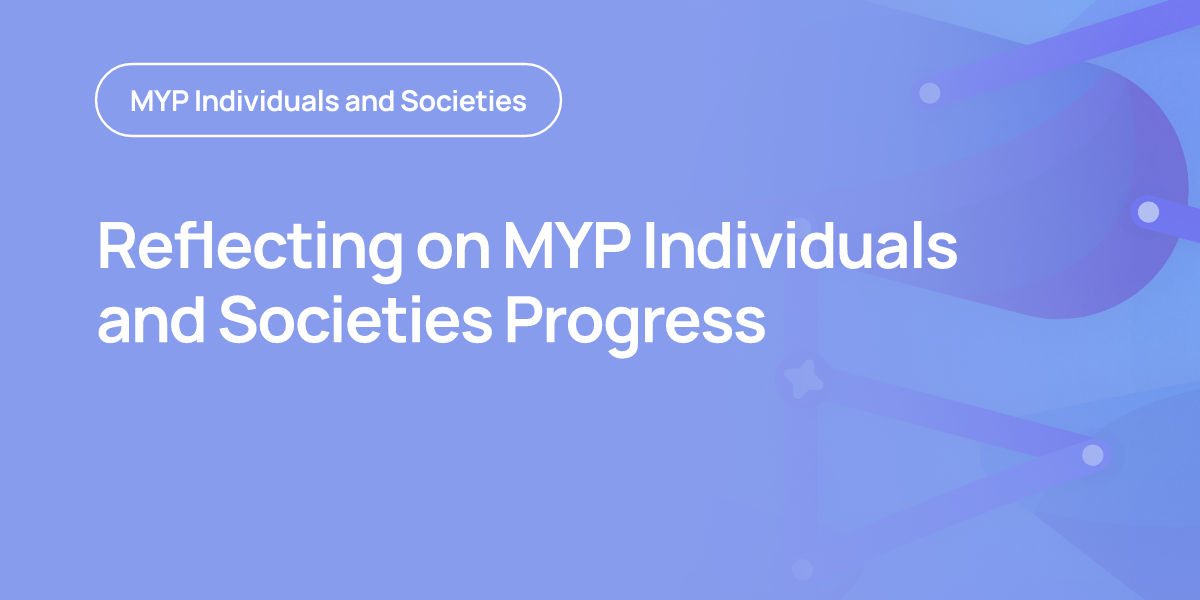 MYP Individuals and Societies

Reflecting on MYP Individuals and Societies Progress